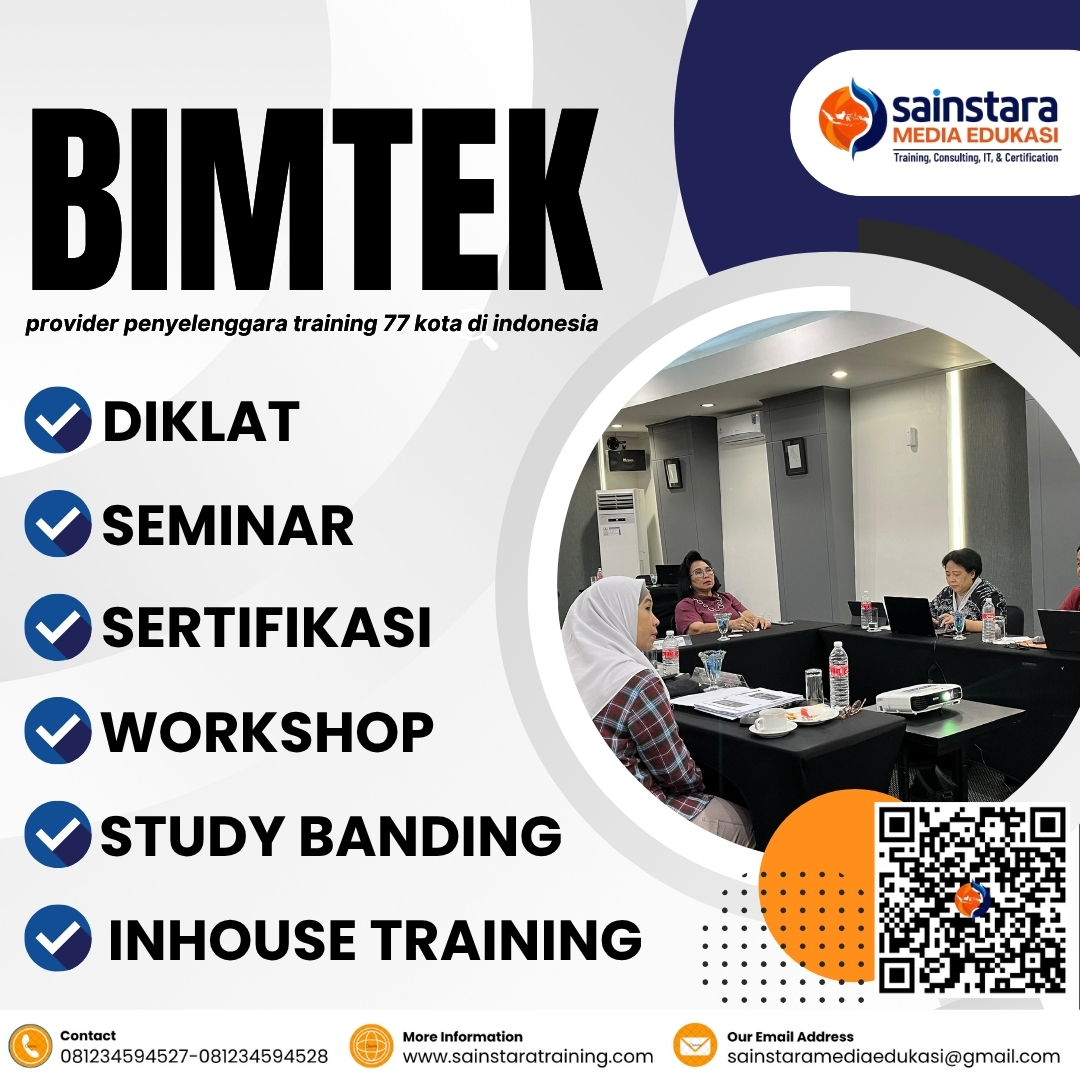 sainstara
MEDIA EDUKASI
Training, Consulting, IT, & Certification

BIMTEK

provider penyelenggara training 77 kota di indonesia

DIKLAT
SEMINAR
SERTIFIKASI
WORKSHOP
STUDY BANDING
INHOUSE TRAINING

Contact
081234594527-081234594528

More Information
www.sainstaratraining.com

Our Email Address
sainstaramediaedukasi@gmail.com